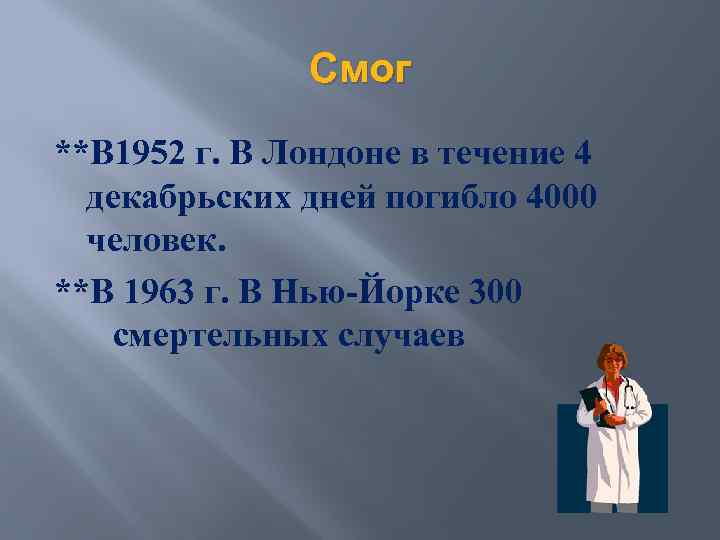 Смог

**В1952 г. В Лондоне в течение 4 декабрьских дней погибло 4000 человек.

**В 1963 г. В Нью-Йорке 300 смертельных случаев